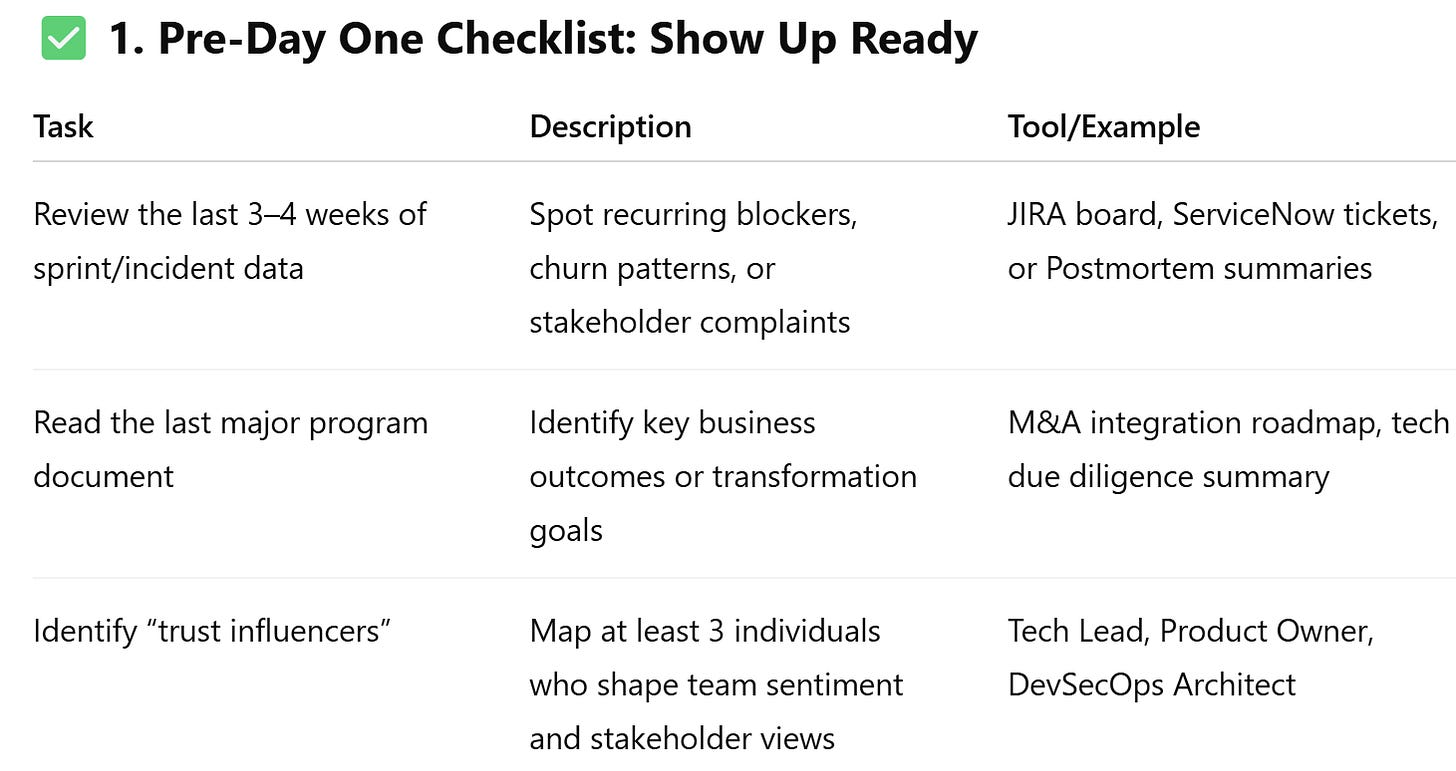 ✅ 1. Pre-Day One Checklist: Show Up Ready

| Task | Description | Tool/Example |
|---|---|---|
| Review the last 3–4 weeks of sprint/incident data | Spot recurring blockers, churn patterns, or stakeholder complaints | JIRA board, ServiceNow tickets, or Postmortem summaries |
| Read the last major program document | Identify key business outcomes or transformation goals | M&A integration roadmap, tech due diligence summary |
| Identify “trust influencers” | Map at least 3 individuals who shape team sentiment and stakeholder views | Tech Lead, Product Owner, DevSecOps Architect |